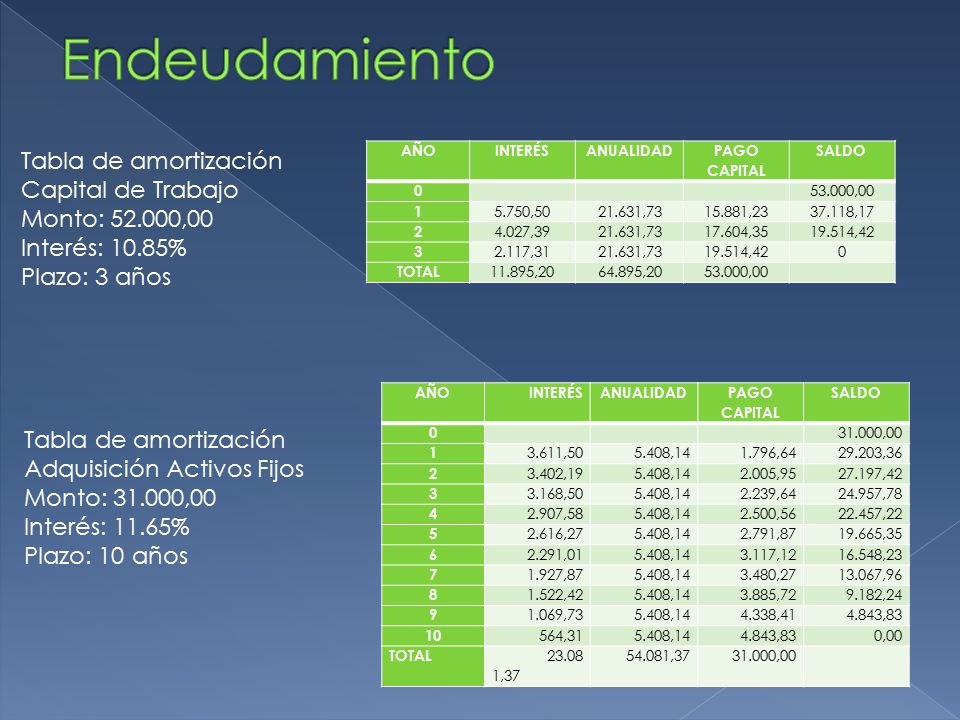 Endeudamiento

Tabla de amortización
Capital de Trabajo
Monto: 52.000,00
Interés: 10.85%
Plazo: 3 años

| AÑO | INTERÉS | ANUALIDAD | PAGO CAPITAL | SALDO |
|---|---|---|---|---|
| 0 | | | | 53.000,00 |
| 1 | 5.750,50 | 21.631,73 | 15.881,23 | 37.118,17 |
| 2 | 4.027,39 | 21.631,73 | 17.604,35 | 19.514,42 |
| 3 | 2.117,31 | 21.631,73 | 19.514,42 | 0 |
| TOTAL | 11.895,20 | 64.895,20 | 53.000,00 | |

Tabla de amortización
Adquisición Activos Fijos
Monto: 31.000,00
Interés: 11.65%
Plazo: 10 años

| AÑO | INTERÉS | ANUALIDAD | PAGO CAPITAL | SALDO |
|---|---|---|---|---|
| 0 | | | | 31.000,00 |
| 1 | 3.611,50 | 5.408,14 | 1.796,64 | 29.203,36 |
| 2 | 3.402,19 | 5.408,14 | 2.005,95 | 27.197,42 |
| 3 | 3.168,50 | 5.408,14 | 2.239,64 | 24.957,78 |
| 4 | 2.907,58 | 5.408,14 | 2.500,56 | 22.457,22 |
| 5 | 2.616,27 | 5.408,14 | 2.791,87 | 19.665,35 |
| 6 | 2.291,01 | 5.408,14 | 3.117,12 | 16.548,23 |
| 7 | 1.927,87 | 5.408,14 | 3.480,27 | 13.067,96 |
| 8 | 1.522,42 | 5.408,14 | 3.885,72 | 9.182,24 |
| 9 | 1.069,73 | 5.408,14 | 4.338,41 | 4.843,83 |
| 10 | 564,31 | 5.408,14 | 4.843,83 | 0,00 |
| TOTAL | 23.08 1,37 | 54.081,37 | 31.000,00 | |